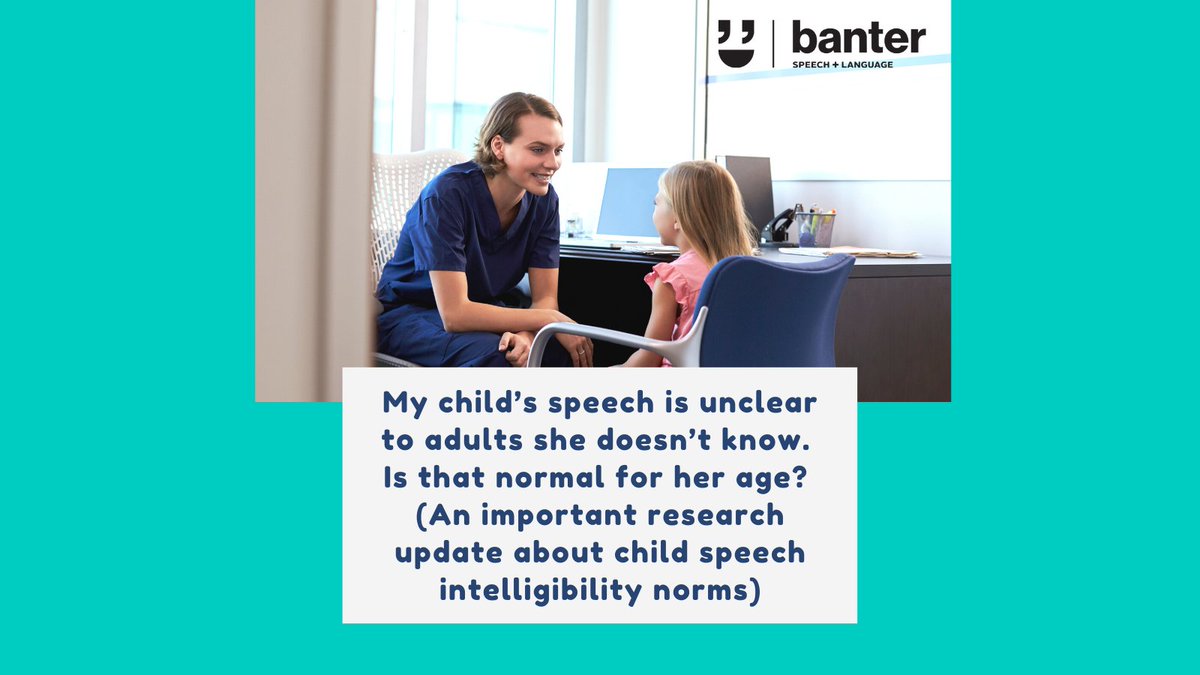 banter
SPEECH + LANGUAGE

My child's speech is unclear to adults she doesn't know. Is that normal for her age? (An important research update about child speech intelligibility norms)